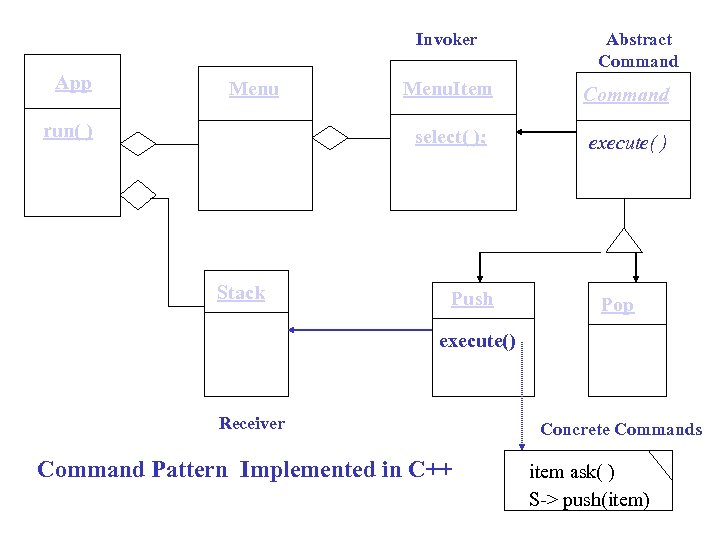 Invoker

Abstract Command

App

run( )

Menu

MenuItem

select( );

Command

execute( )

Stack

Push

execute()

Pop

Receiver

Concrete Commands

Command Pattern Implemented in C++

item ask( )
S-> push(item)